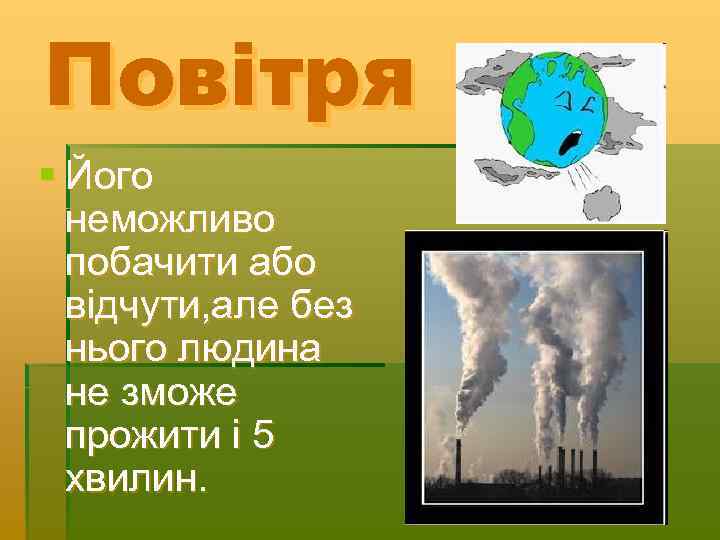 Повітря

Його неможливо побачити або відчути,але без нього людина не зможе прожити і 5 хвилин.